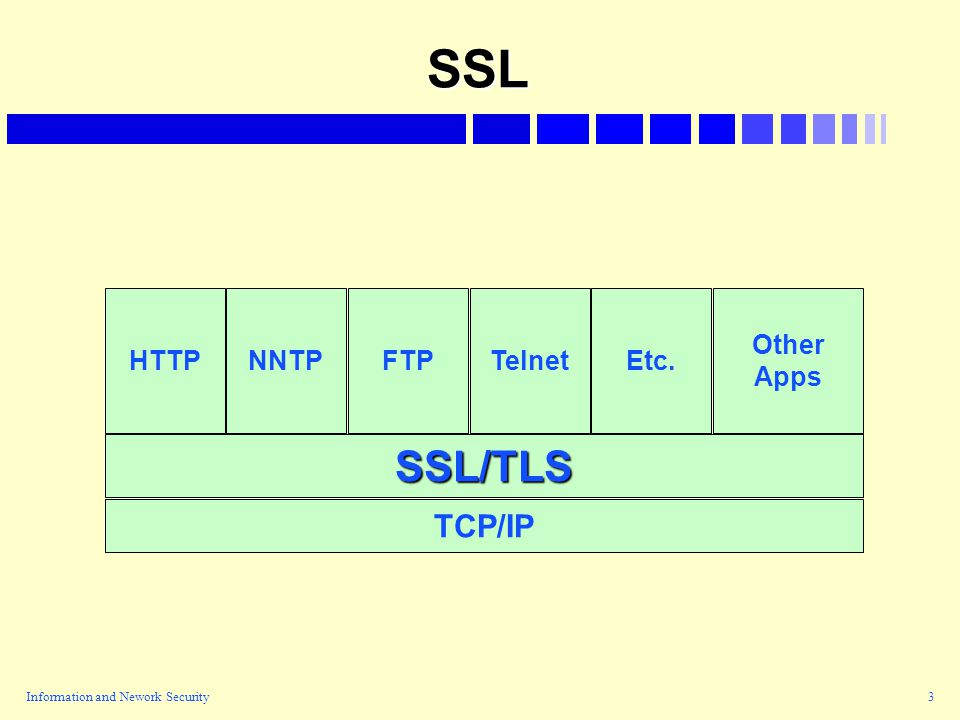 SSL

HTTP
NNTP
FTP
Telnet
Etc.
Other Apps

SSL/TLS

TCP/IP

Information and Nework Security

3